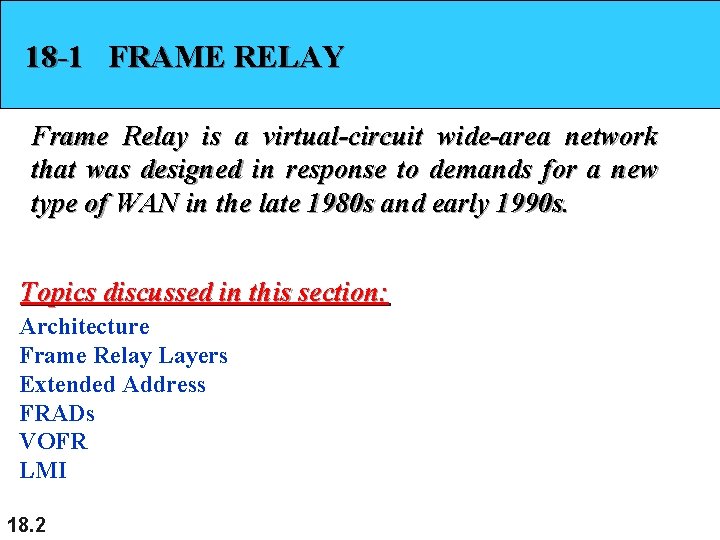 18-1 FRAME RELAY

Frame Relay is a virtual-circuit wide-area network that was designed in response to demands for a new type of WAN in the late 1980s and early 1990s.

Topics discussed in this section:
Architecture
Frame Relay Layers
Extended Address
FRADs
VOFR
LMI

18.2